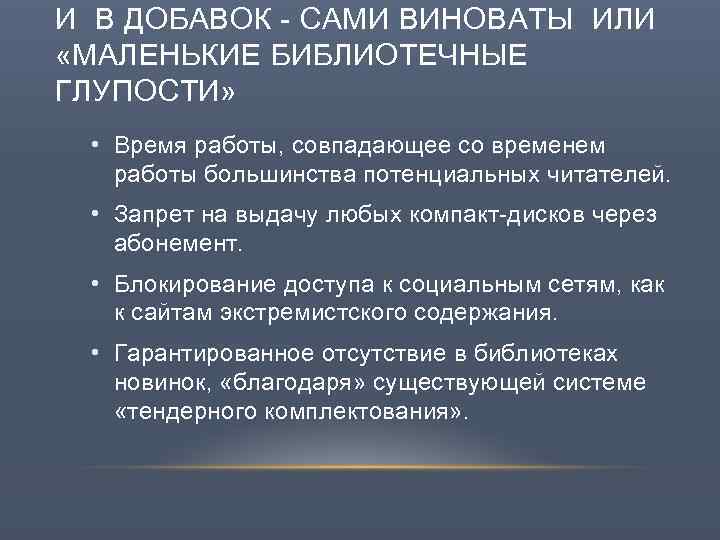 И В ДОБАВОК - САМИ ВИНОВАТЫ ИЛИ «МАЛЕНЬКИЕ БИБЛИОТЕЧНЫЕ ГЛУПОСТИ»

• Время работы, совпадающее со временем работы большинства потенциальных читателей.

• Запрет на выдачу любых компакт-дисков через абонемент.

• Блокирование доступа к социальным сетям, как к сайтам экстремистского содержания.

• Гарантированное отсутствие в библиотеках новинок, «благодаря» существующей системе «тендерного комплектования».